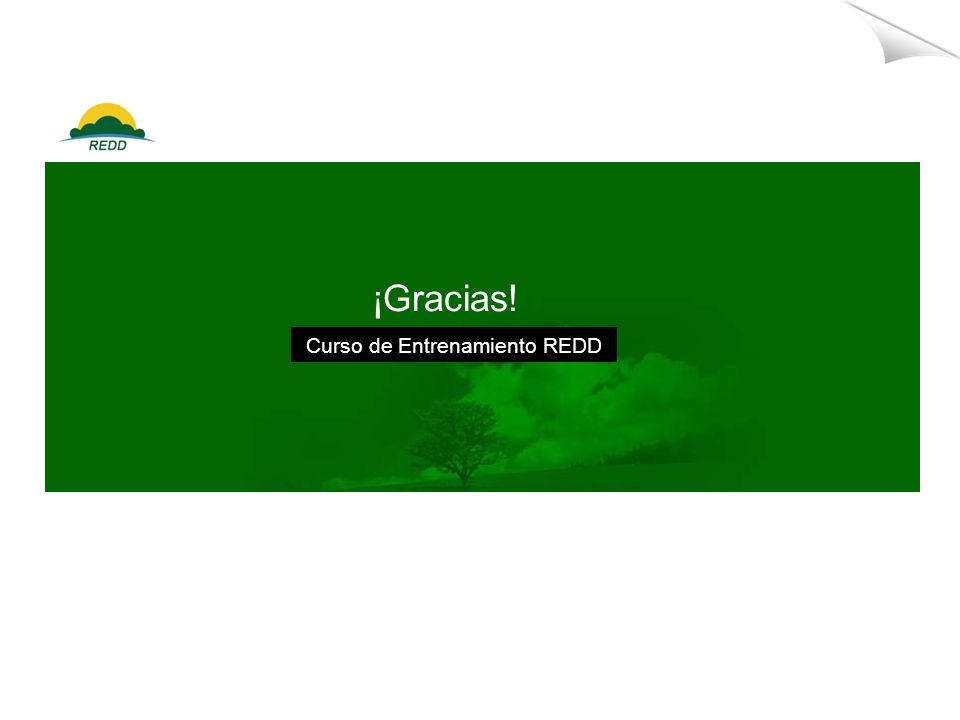 REDD

¡Gracias!

Curso de Entrenamiento REDD